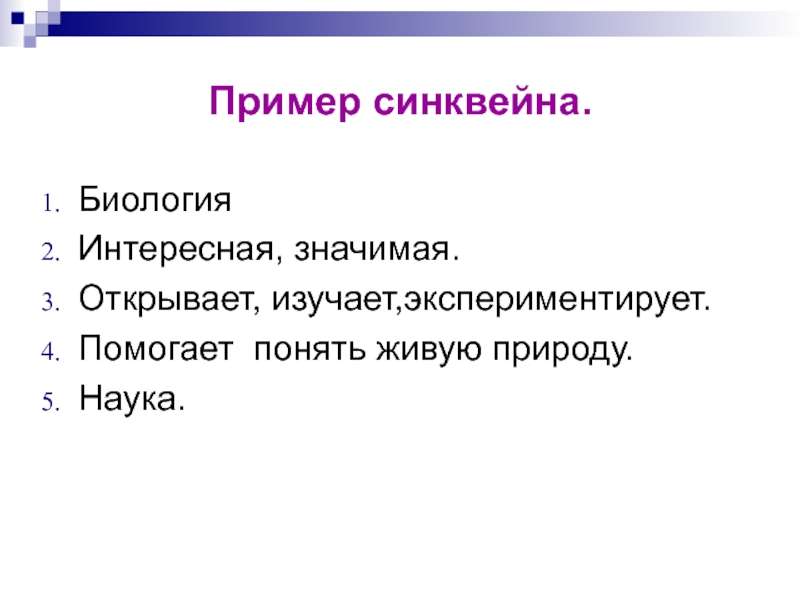 Пример синквейна.

1. Биология
2. Интересная, значимая.
3. Открывает, изучает,экспериментирует.
4. Помогает  понять живую природу.
5. Наука.